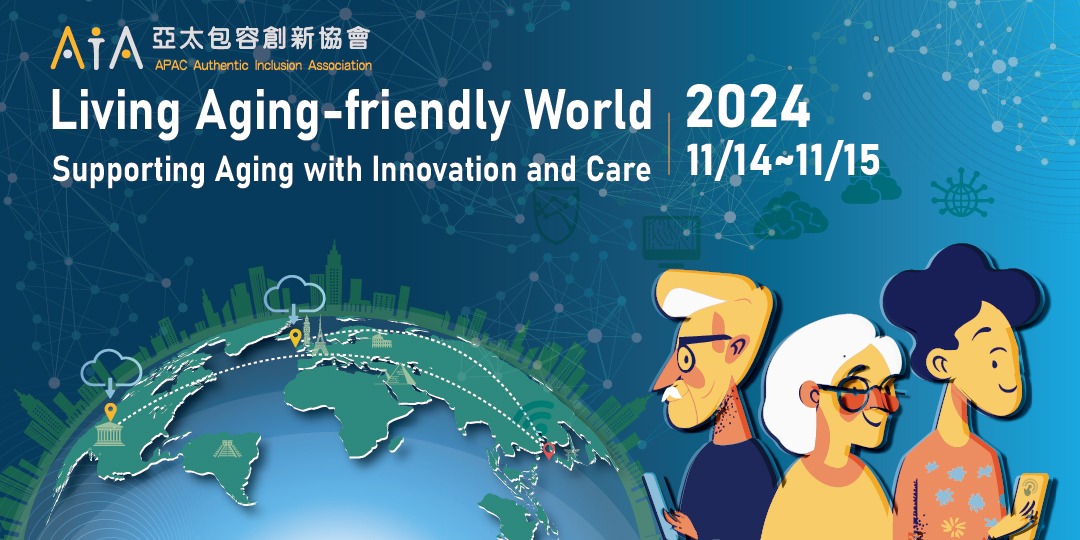 AiA 亞太包容創新協會
APAC Authentic Inclusion Association

Living Aging-friendly World
Supporting Aging with Innovation and Care

2024
11/14~11/15